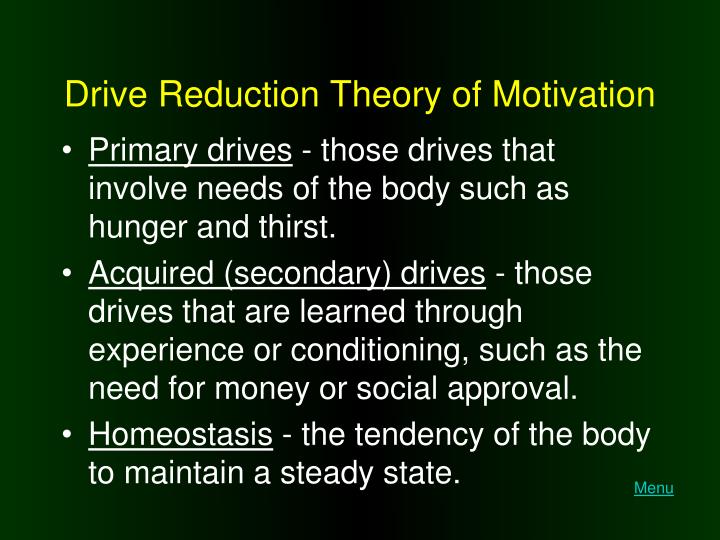 Drive Reduction Theory of Motivation

• Primary drives - those drives that involve needs of the body such as hunger and thirst.

• Acquired (secondary) drives - those drives that are learned through experience or conditioning, such as the need for money or social approval.

• Homeostasis - the tendency of the body to maintain a steady state.

Menu